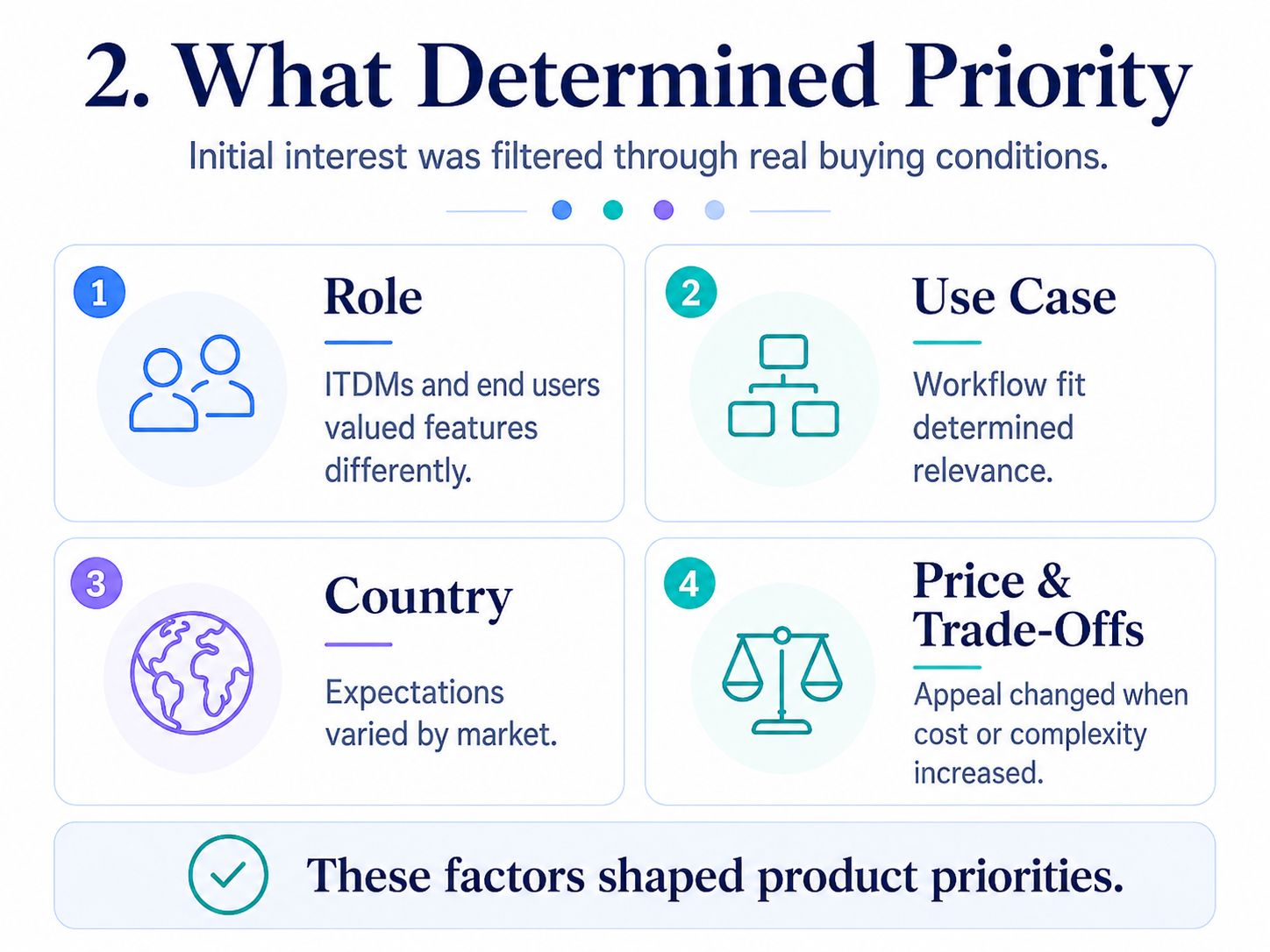 2. What Determined Priority

Initial interest was filtered through real buying conditions.

1

Role

ITDMs and end users valued features differently.

2

Use Case

Workflow fit determined relevance.

3

Country

Expectations varied by market.

4

Price & Trade-Offs

Appeal changed when cost or complexity increased.

These factors shaped product priorities.